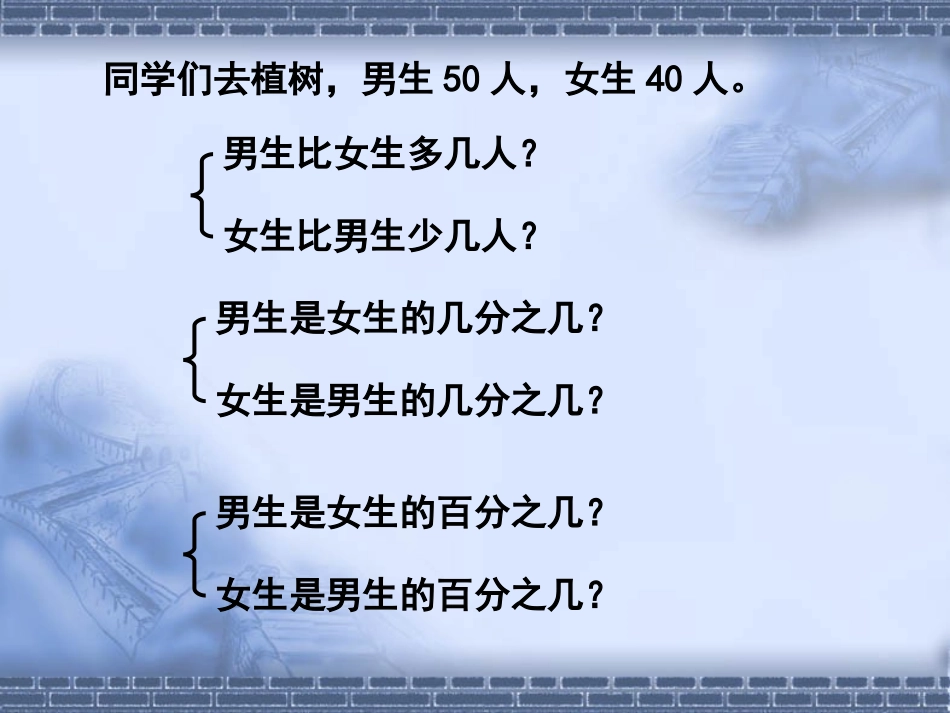 同学们去植树，男生 50 人，女生 40 人。

男生比女生多几人？

女生比男生少几人？

男生是女生的几分之几？

女生是男生的几分之几？

男生是女生的百分之几？

女生是男生的百分之几？